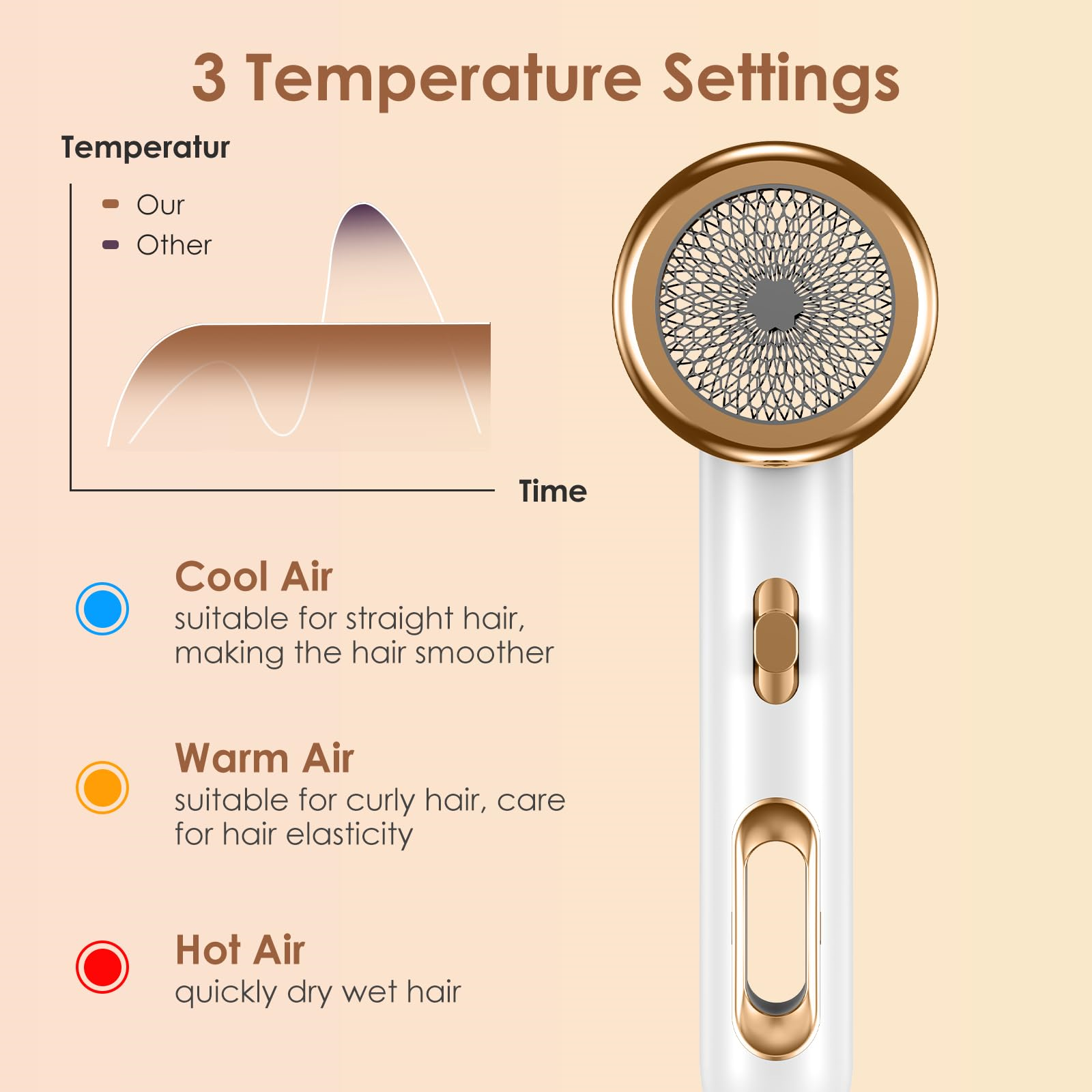 3 Temperature Settings

Temperatur

Our
Other

Time

Cool Air
suitable for straight hair, making the hair smoother

Warm Air
suitable for curly hair, care for hair elasticity

Hot Air
quickly dry wet hair